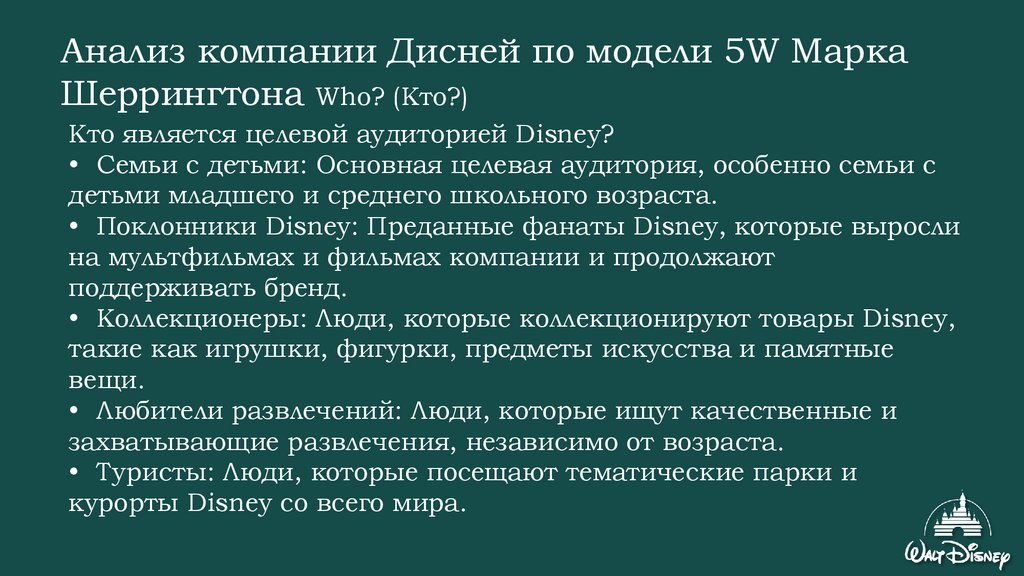 Анализ компании Дисней по модели 5W Марка Шеррингтона Who? (Кто?)

Кто является целевой аудиторией Disney?
• Семьи с детьми: Основная целевая аудитория, особенно семьи с детьми младшего и среднего школьного возраста.
• Поклонники Disney: Преданные фанаты Disney, которые выросли на мультфильмах и фильмах компании и продолжают поддерживать бренд.
• Коллекционеры: Люди, которые коллекционируют товары Disney, такие как игрушки, фигурки, предметы искусства и памятные вещи.
• Любители развлечений: Люди, которые ищут качественные и захватывающие развлечения, независимо от возраста.
• Туристы: Люди, которые посещают тематические парки и курорты Disney со всего мира.

Walt Disney